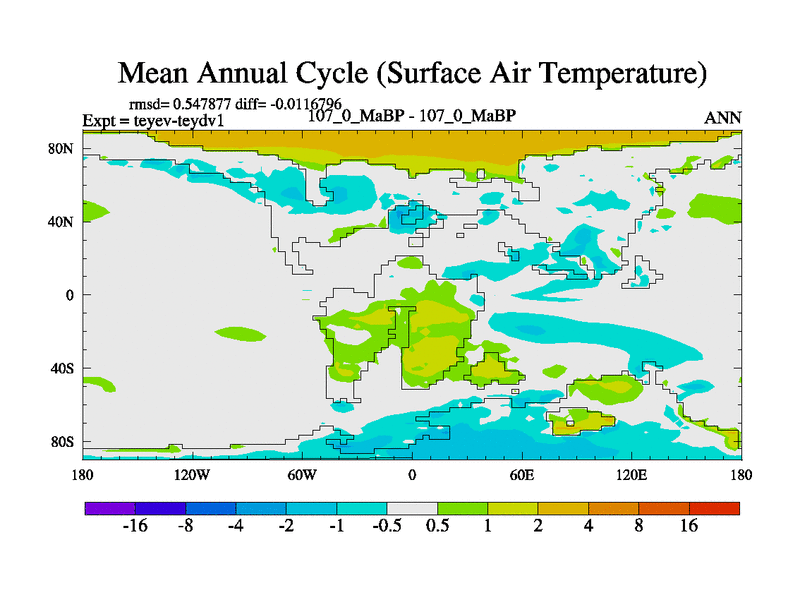 Mean Annual Cycle (Surface Air Temperature)

rmsd= 0.547877 diff= -0.0116796
Expt = teyev-teydv1
107_0_MaBP - 107_0_MaBP
ANN

80N
40N
0
40S
80S

180
120W
60W
0
60E
120E
180

-16
-8
-4
-2
-1
-0.5
0.5
1
2
4
8
16